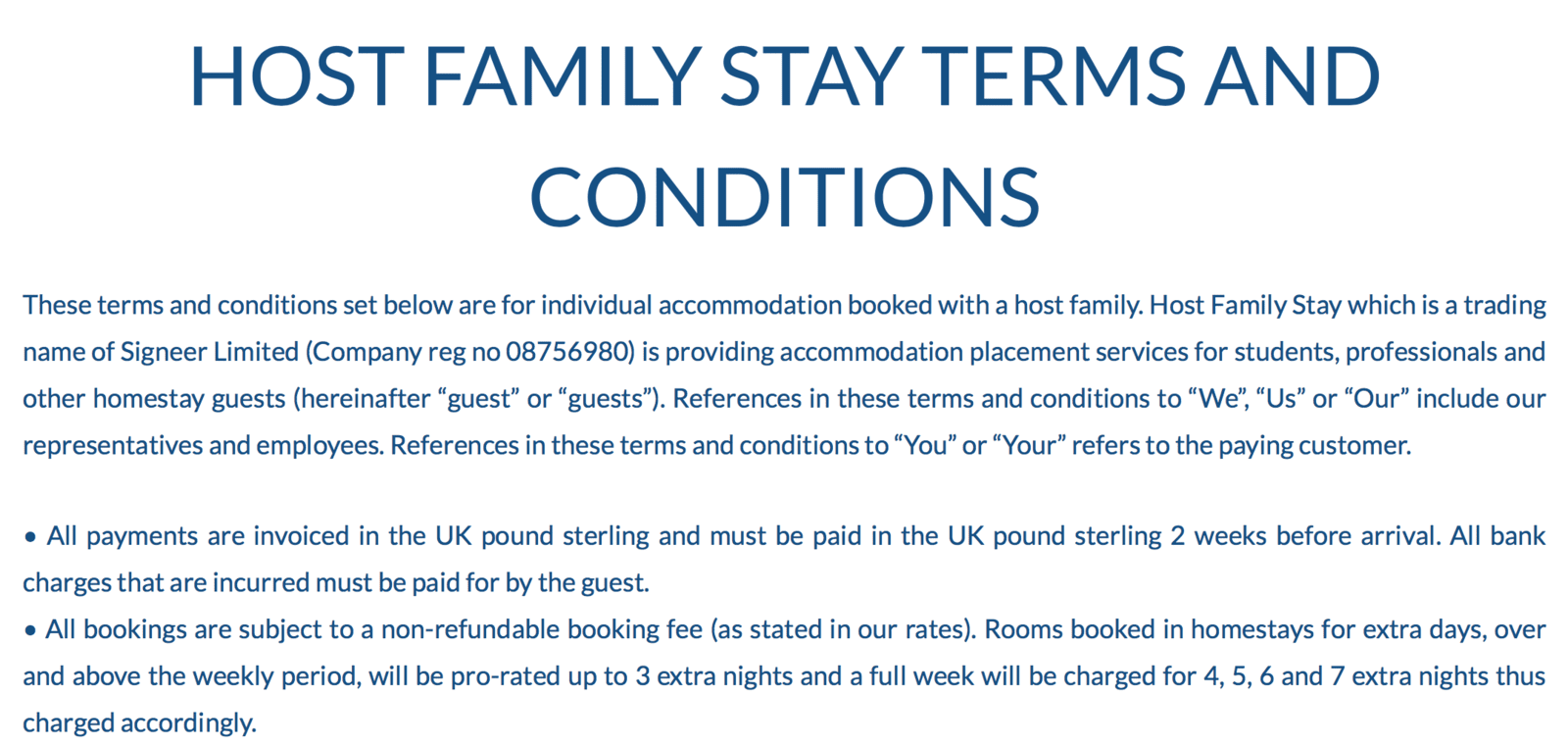 HOST FAMILY STAY TERMS AND CONDITIONS

These terms and conditions set below are for individual accommodation booked with a host family. Host Family Stay which is a trading name of Signeer Limited (Company reg no 08756980) is providing accommodation placement services for students, professionals and other homestay guests (hereinafter “guest” or “guests”). References in these terms and conditions to “We”, “Us” or “Our” include our representatives and employees. References in these terms and conditions to “You” or “Your” refers to the paying customer.

• All payments are invoiced in the UK pound sterling and must be paid in the UK pound sterling 2 weeks before arrival. All bank charges that are incurred must be paid for by the guest.
• All bookings are subject to a non-refundable booking fee (as stated in our rates). Rooms booked in homestays for extra days, over and above the weekly period, will be pro-rated up to 3 extra nights and a full week will be charged for 4, 5, 6 and 7 extra nights thus charged accordingly.